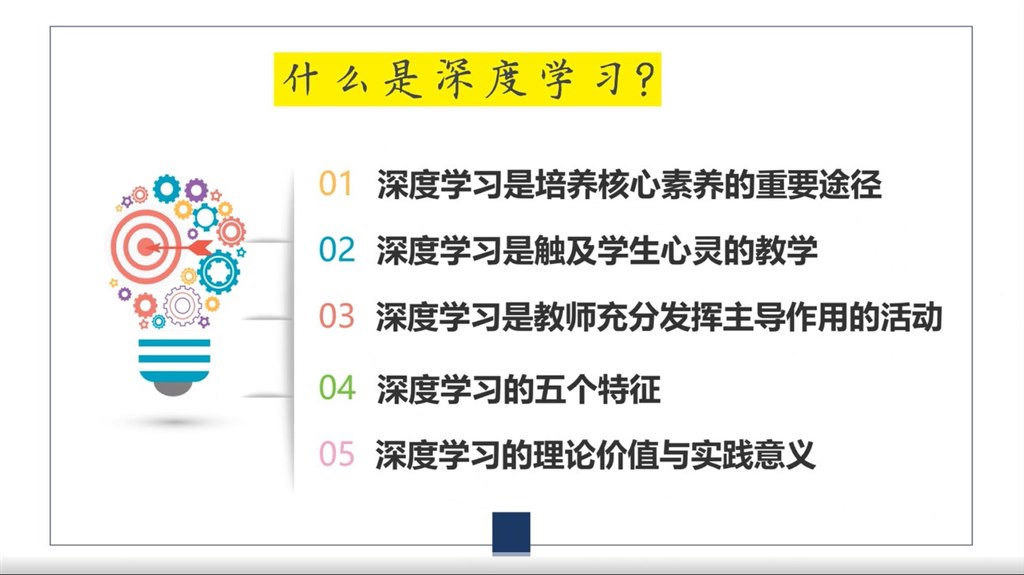 什么是深度学习？

01 深度学习是培养核心素养的重要途径

02 深度学习是触及学生心灵的教学

03 深度学习是教师充分发挥主导作用的活动

04 深度学习的五个特征

05 深度学习的理论价值与实践意义